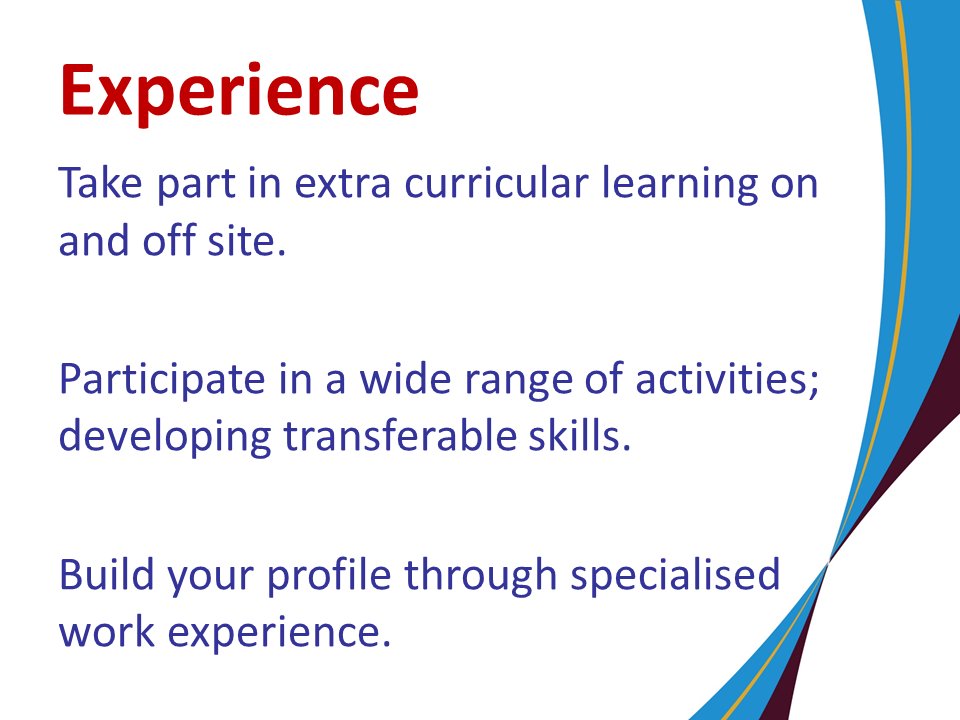 Experience

Take part in extra curricular learning on and off site.

Participate in a wide range of activities; developing transferable skills.

Build your profile through specialised work experience.